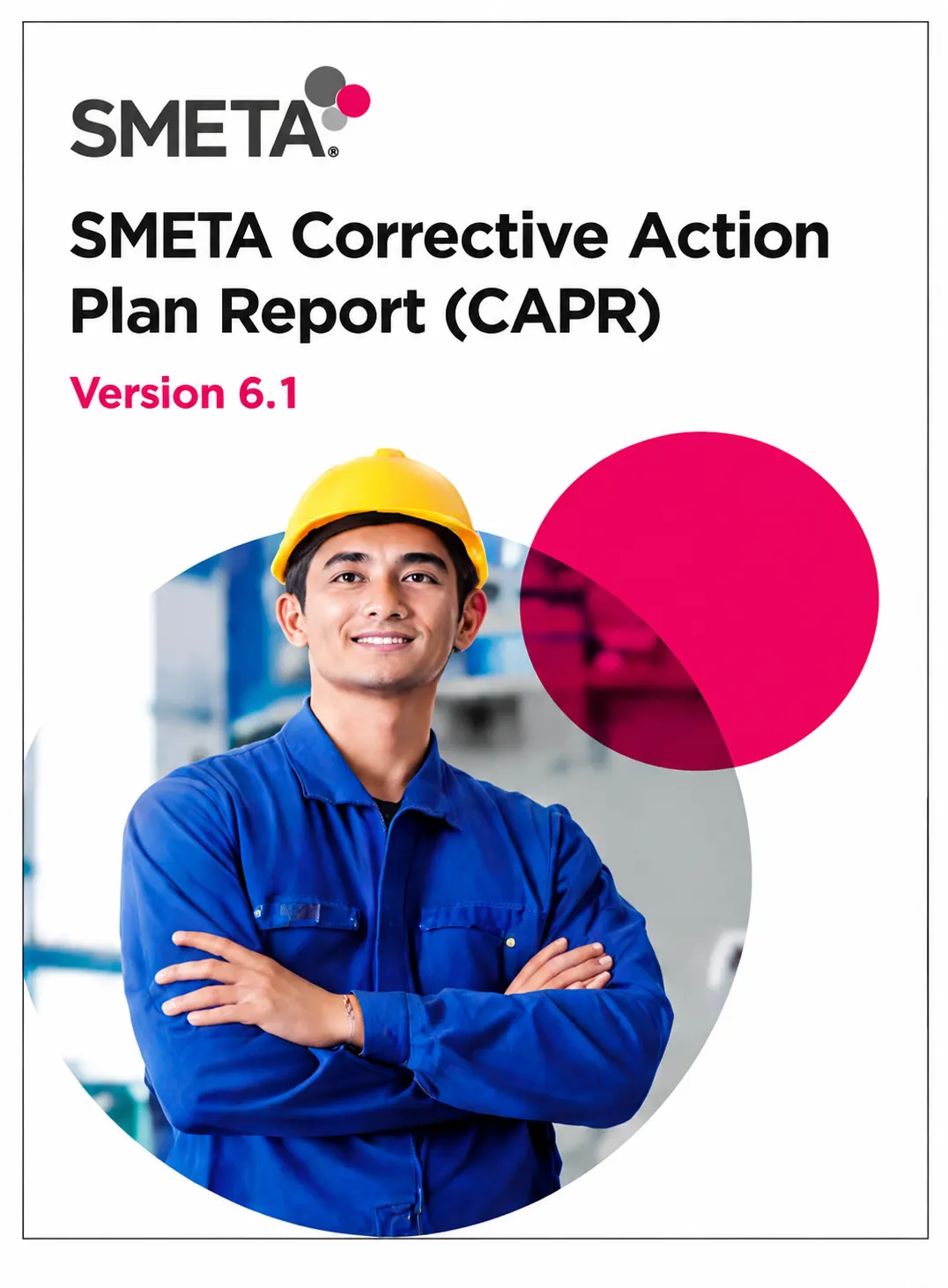 SMETA®

SMETA Corrective Action Plan Report (CAPR)

Version 6.1